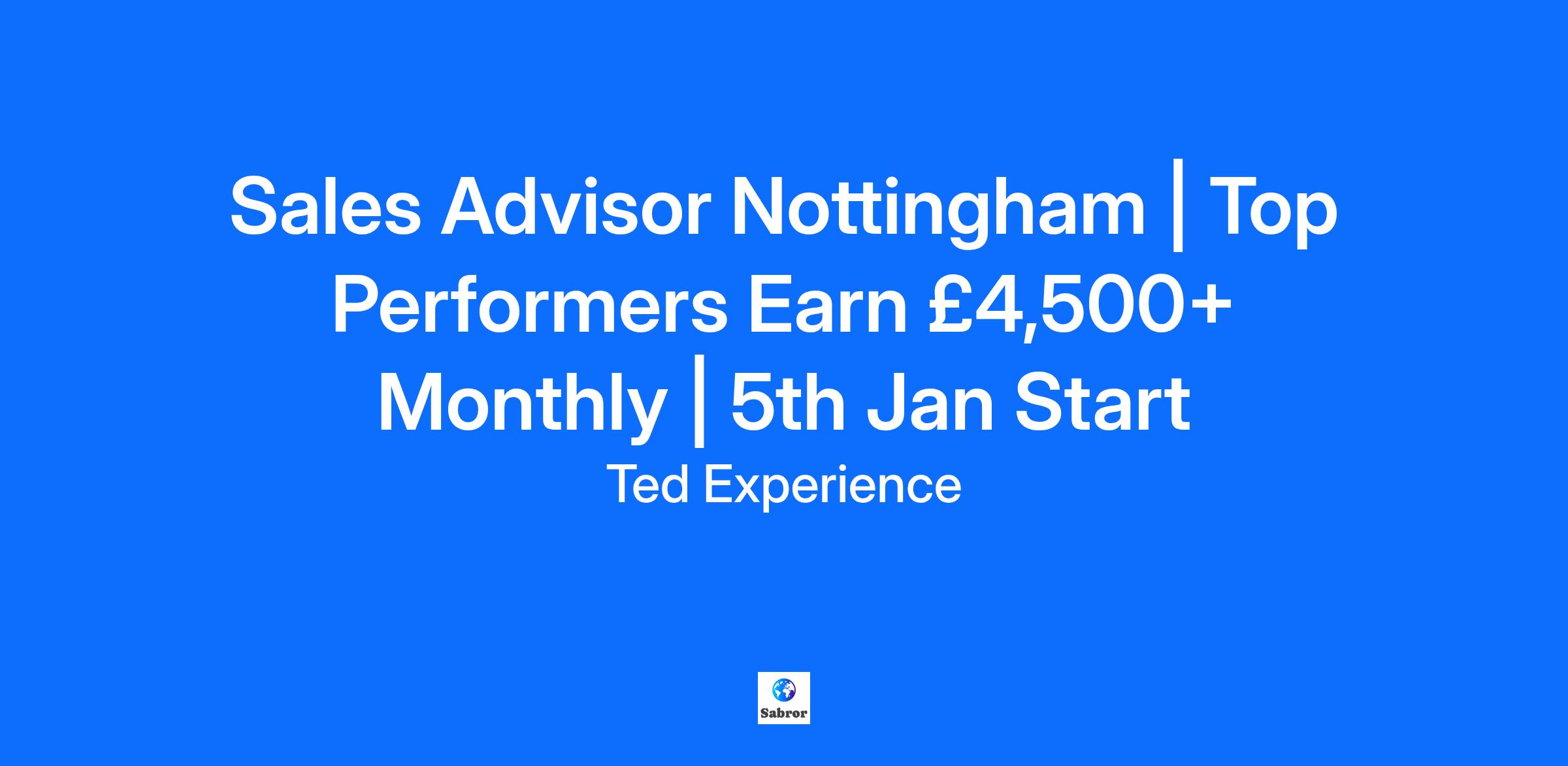 Sales Advisor Nottingham | Top Performers Earn £4,500+ Monthly | 5th Jan Start

Ted Experience

Sabror